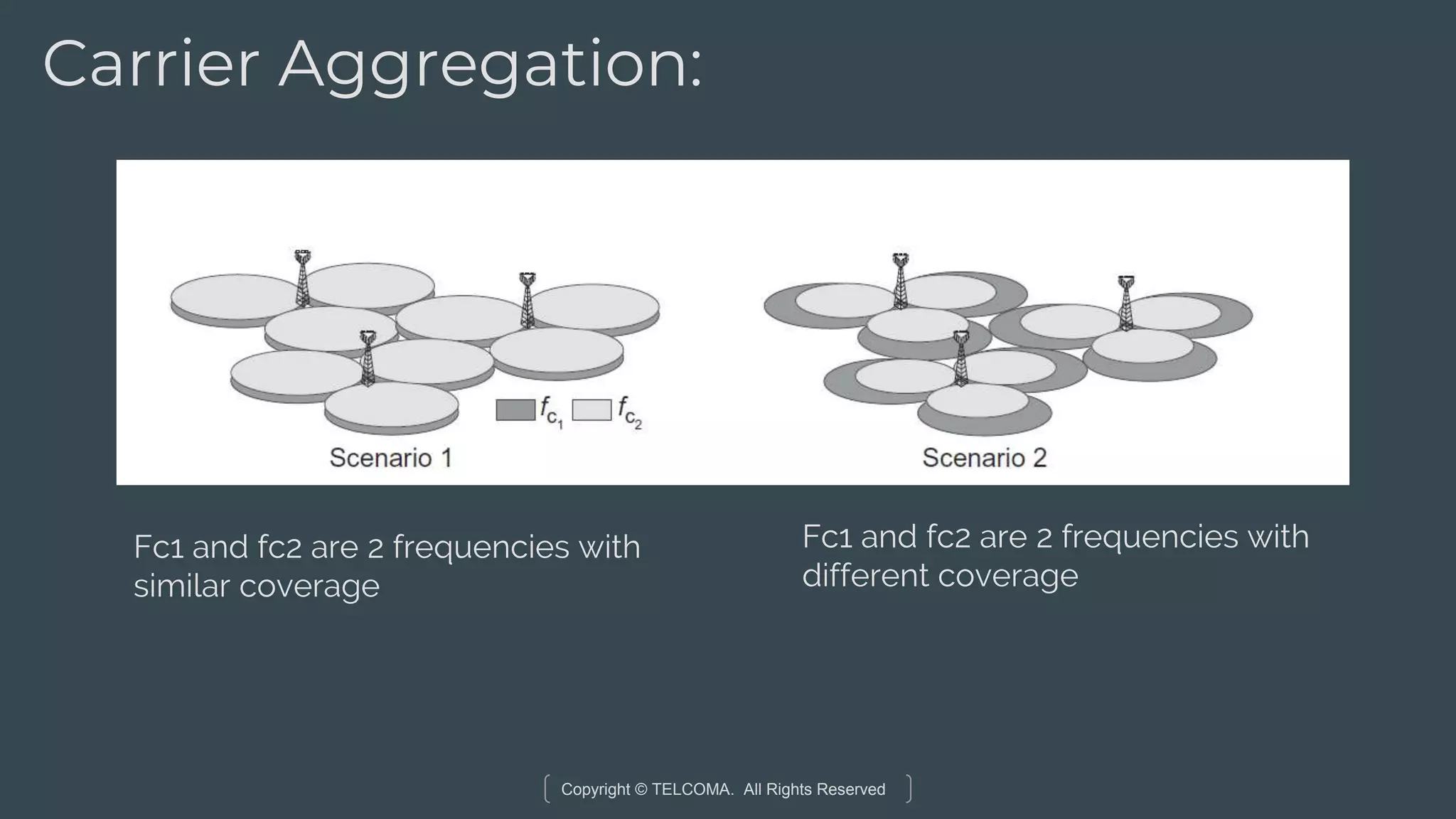 Carrier Aggregation:

$f_{c_1}$ $f_{c_2}$

Scenario 1

Scenario 2

Fc1 and fc2 are 2 frequencies with similar coverage

Fc1 and fc2 are 2 frequencies with different coverage

Copyright © TELCOMA. All Rights Reserved